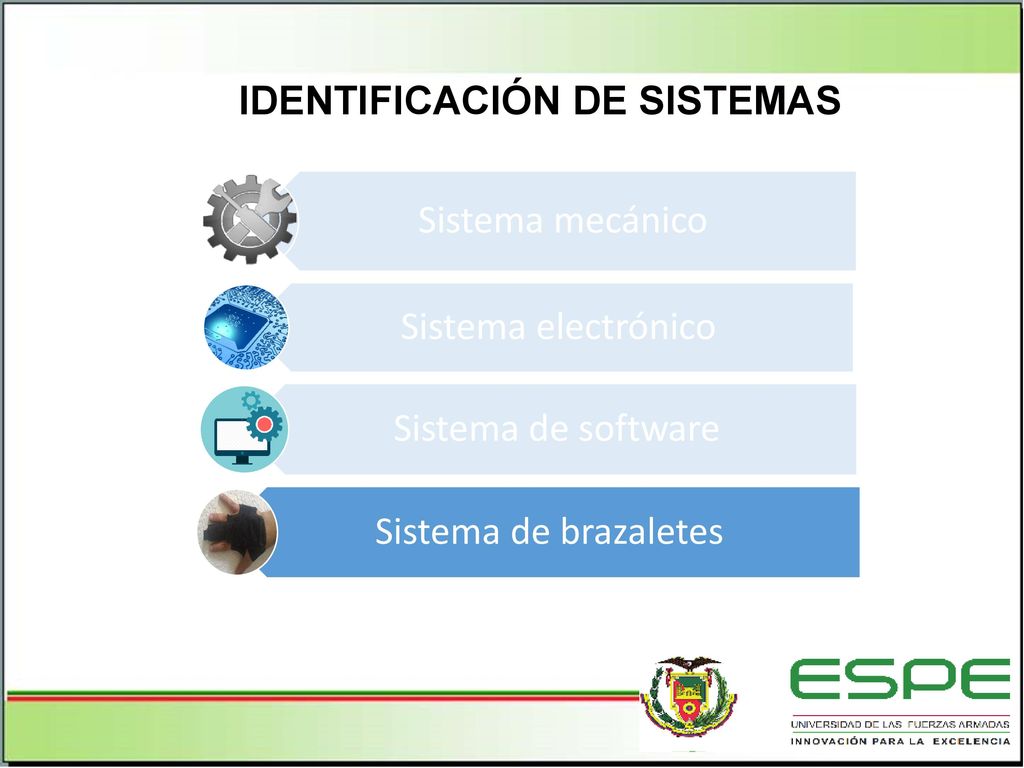 IDENTIFICACIÓN DE SISTEMAS

Sistema mecánico

Sistema electrónico

Sistema de software

Sistema de brazaletes

ESPE
UNIVERSIDAD DE LAS FUERZAS ARMADAS
INNOVACIÓN PARA LA EXCELENCIA